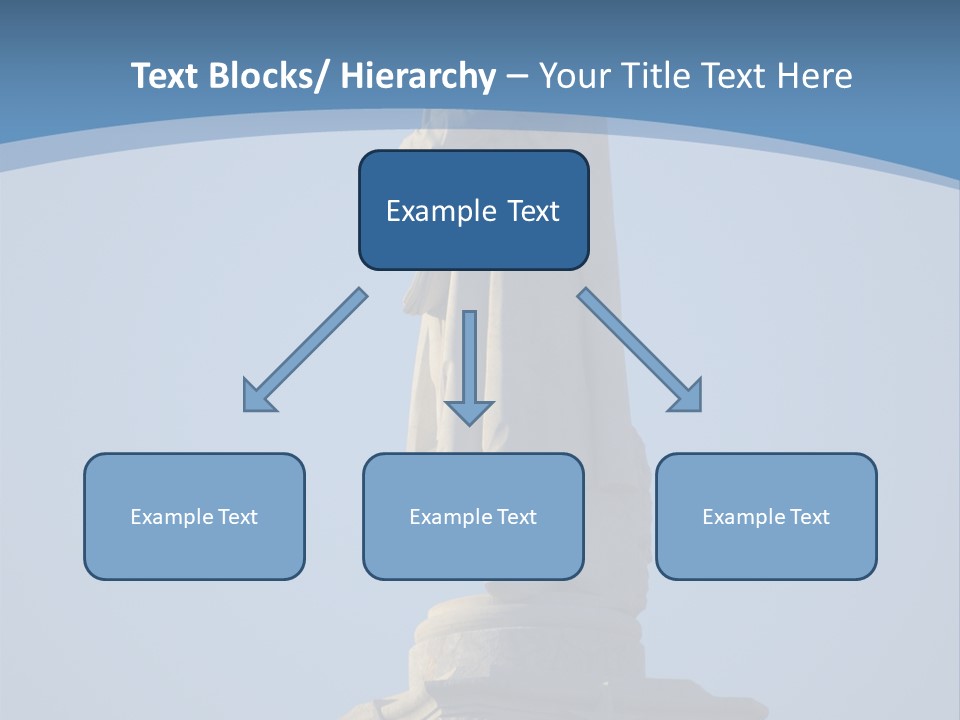 Text Blocks/ Hierarchy – Your Title Text Here

Example Text

Example Text

Example Text

Example Text